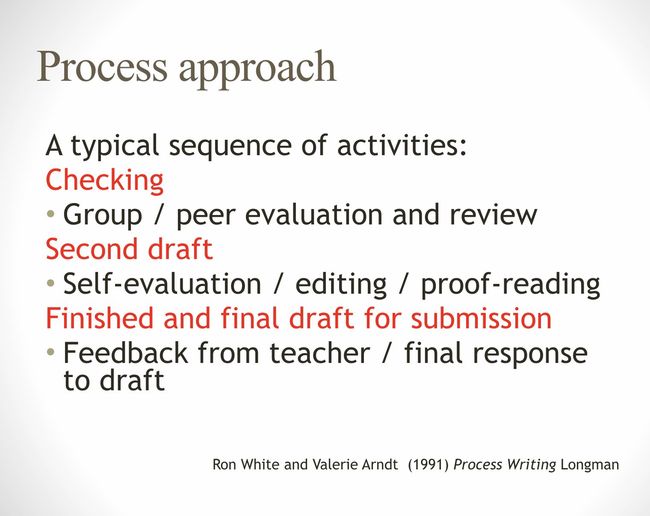 Process approach

A typical sequence of activities:
Checking
• Group / peer evaluation and review
Second draft
• Self-evaluation / editing / proof-reading
Finished and final draft for submission
• Feedback from teacher / final response to draft

Ron White and Valerie Arndt (1991) Process Writing Longman